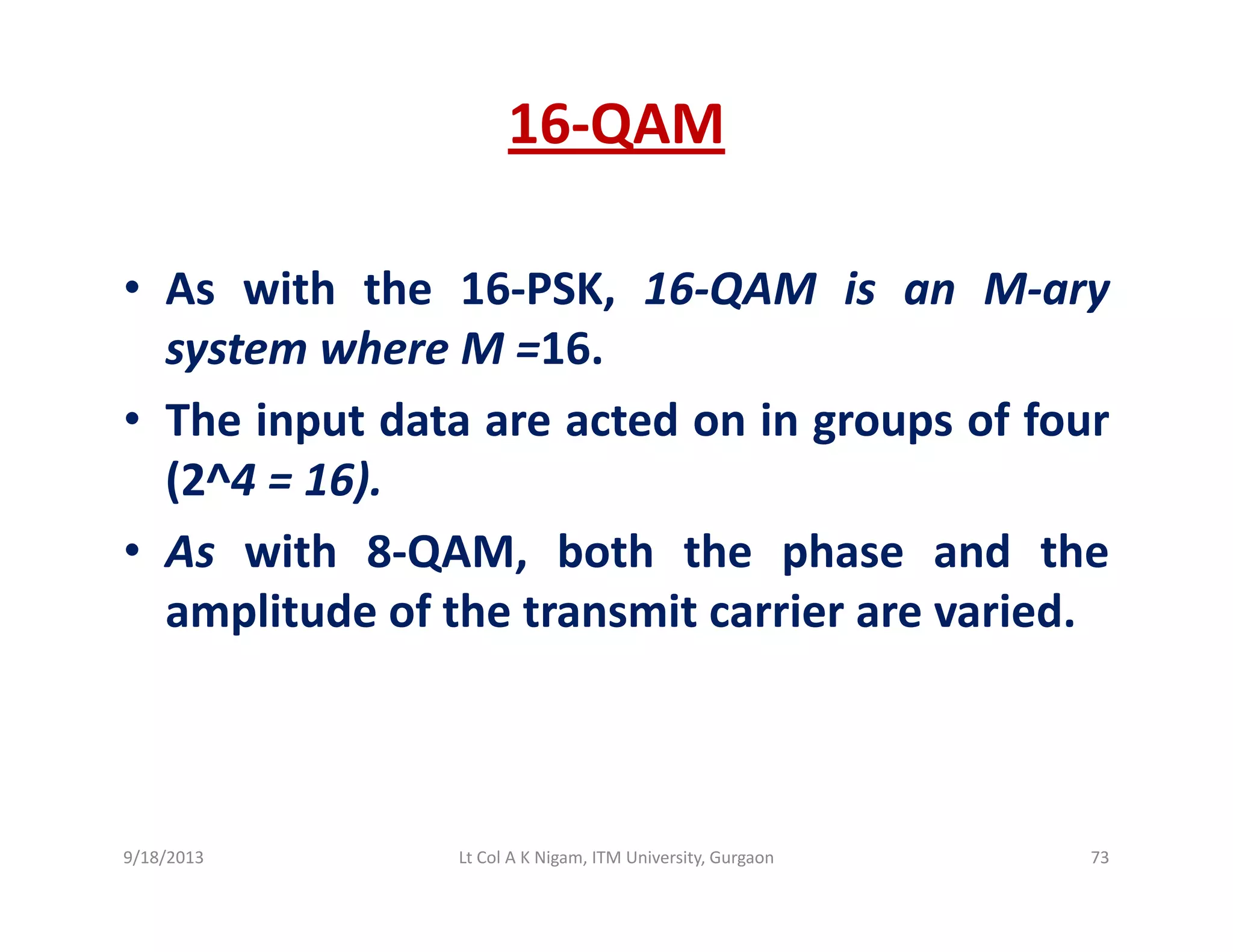 16-QAM

• As with the 16-PSK, 16-QAM is an M-ary system where M =16.

• The input data are acted on in groups of four (2^4 = 16).

• As with 8-QAM, both the phase and the amplitude of the transmit carrier are varied.

9/18/2013

Lt Col A K Nigam, ITM University, Gurgaon

73